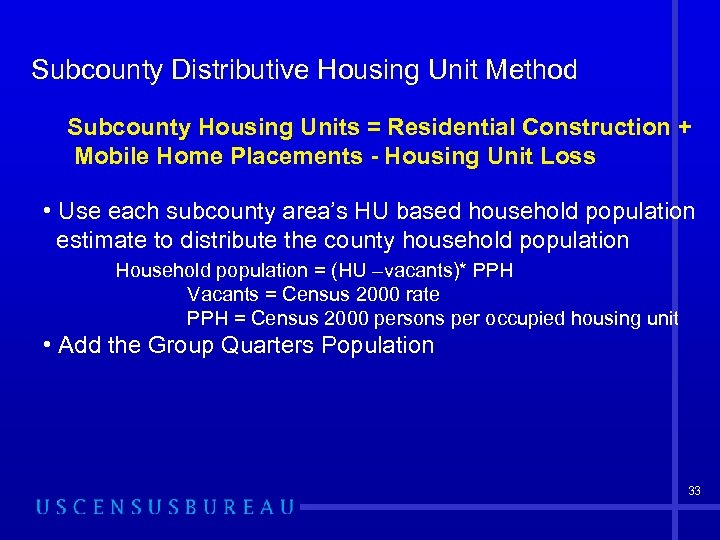 Subcounty Distributive Housing Unit Method

Subcounty Housing Units = Residential Construction + Mobile Home Placements - Housing Unit Loss

• Use each subcounty area's HU based household population estimate to distribute the county household population

Household population = (HU –vacants)* PPH

Vacants = Census 2000 rate

PPH = Census 2000 persons per occupied housing unit

• Add the Group Quarters Population

33

USCENSUSBUREAU